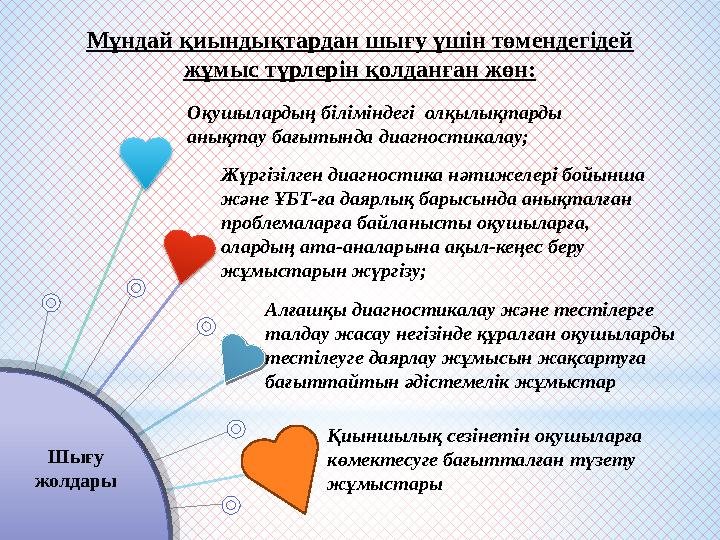 Мұндай қиындықтардан шығу үшін төмендегідей жұмыс түрлерін қолданған жөн:

Оқушылардың біліміндегі олқылықтарды анықтау бағытында диагностикалау;

Жүргізілген диагностика нәтижелері бойынша және ҰБТ-ға даярлық барысында анықталған проблемаларға байланысты оқушыларға, олардың ата-аналарына ақыл-кеңес беру жұмыстарын жүргізу;

Алғашқы диагностикалау және тестілерге талдау жасау негізінде құралған оқушыларды тестілеуге даярлау жұмысын жақсартуға бағыттайтын әдістемелік жұмыстар

Қиыншылық сезінетін оқушыларға көмектесуге бағытталған түзету жұмыстары

Шығу жолдары